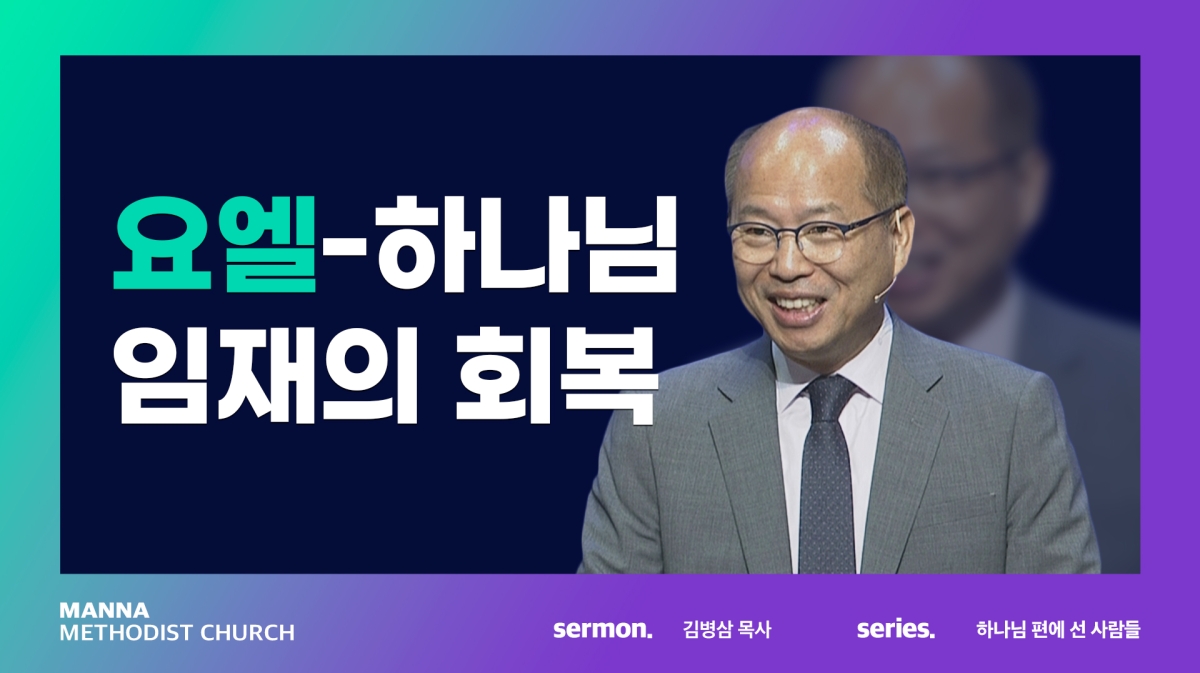 요엘-하나님
임재의 회복

MANNA
METHODIST CHURCH

sermon. 김병삼 목사

series. 하나님 편에 선 사람들